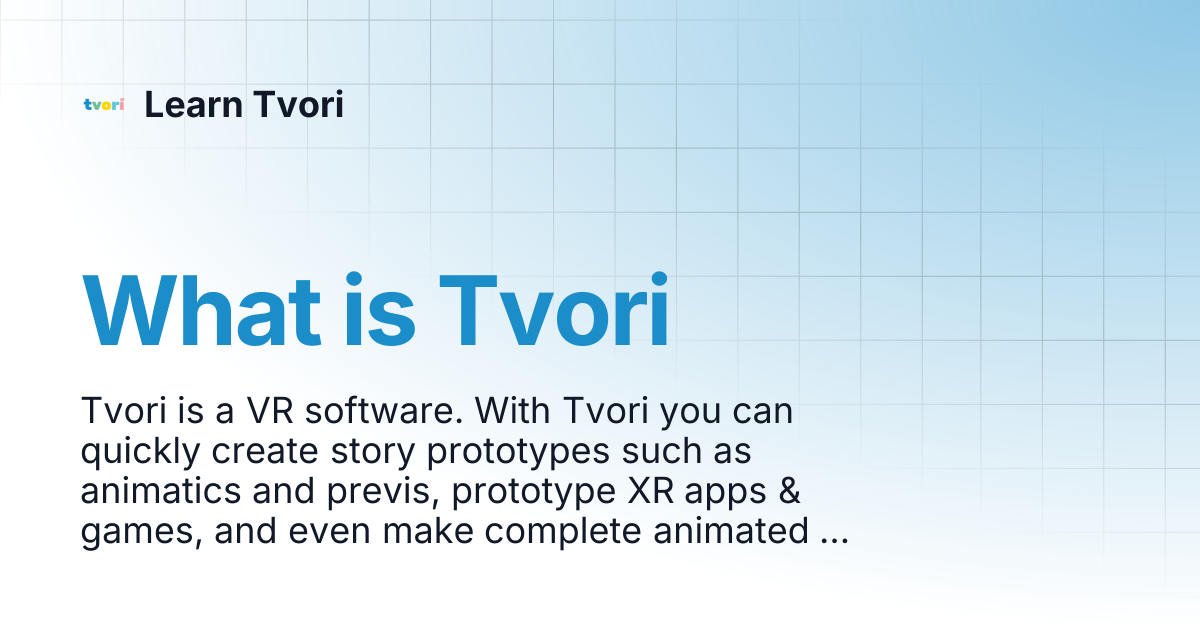 tvori Learn Tvori

What is Tvori

Tvori is a VR software. With Tvori you can quickly create story prototypes such as animatics and previs, prototype XR apps & games, and even make complete animated ...